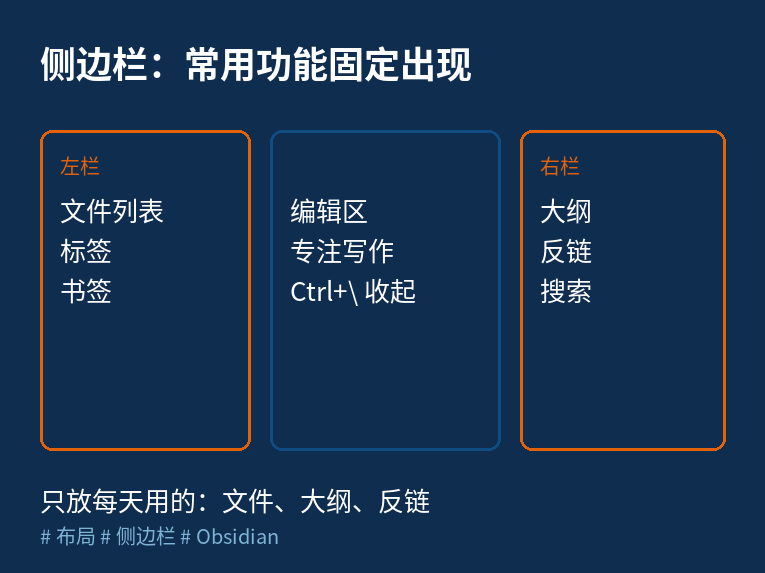 侧边栏：常用功能固定出现

左栏
文件列表
标签
书签

编辑区
专注写作
Ctrl+\ 收起

右栏
大纲
反链
搜索

只放每天用的：文件、大纲、反链

# 布局 # 侧边栏 # Obsidian